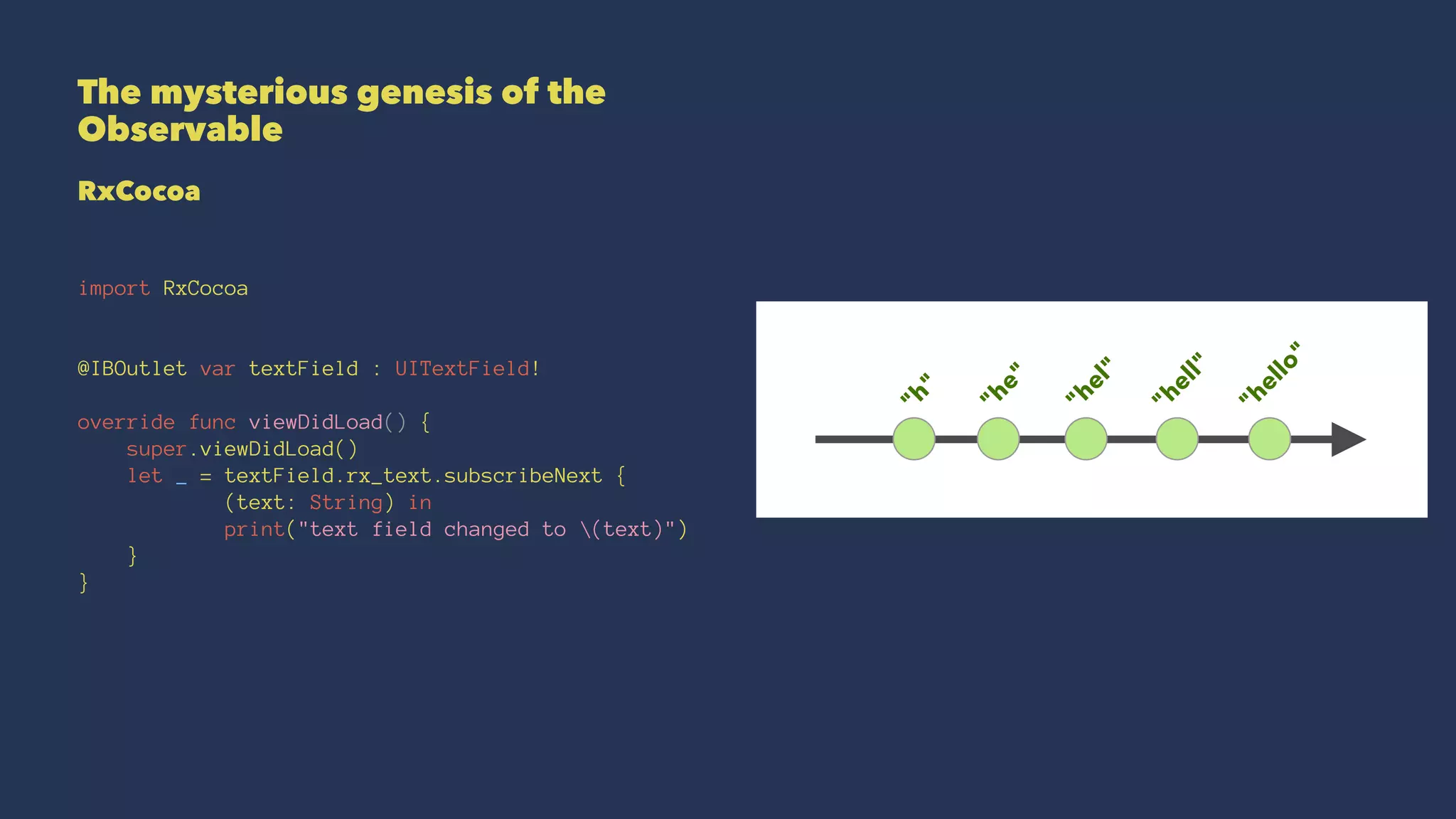 The mysterious genesis of the Observable

RxCocoa

import RxCocoa

@IBOutlet var textField : UITextField!

override func viewDidLoad() {
    super.viewDidLoad()
    let _ = textField.rx_text.subscribeNext {
            (text: String) in
            print("text field changed to \(text)")
    }
}

"h" "he" "hel" "hell" "hello"